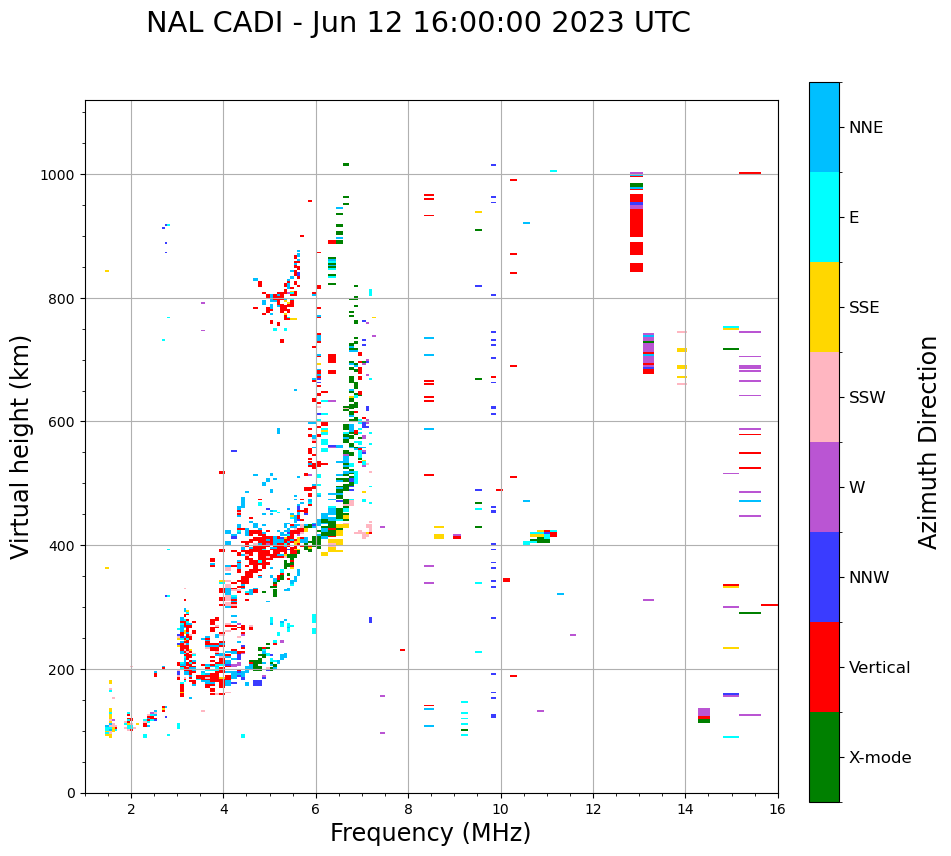 NAL CADI - Jun 12 16:00:00 2023 UTC

Virtual height (km)

1000
800
600
400
200
0

2
4
6
8
10
12
14
16

Frequency (MHz)

NNE
E
SSE
SSW
W
NNW
Vertical
X-mode

Azimuth Direction